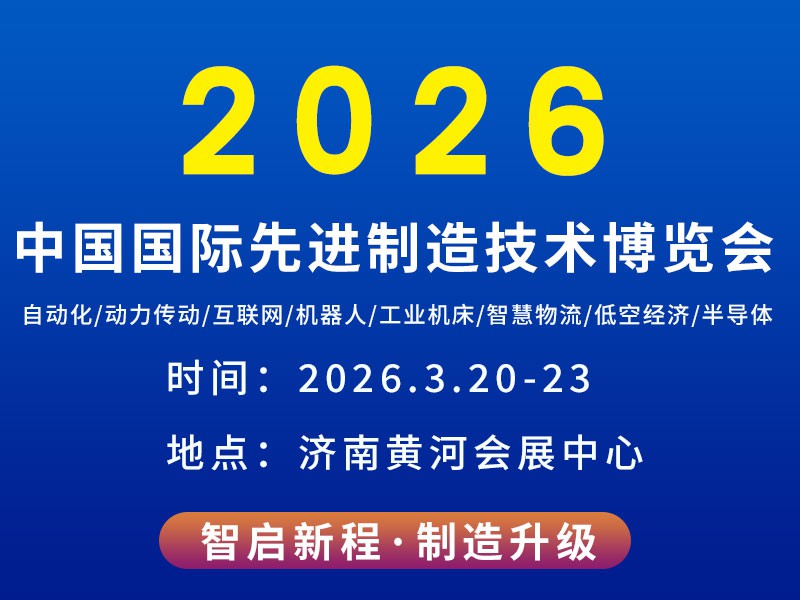 2026

中国国际先进制造技术博览会

自动化/动力传动/互联网/机器人/工业机床/智慧物流/低空经济/半导体

时间：2026.3.20-23

地点：济南黄河会展中心

智启新程·制造升级